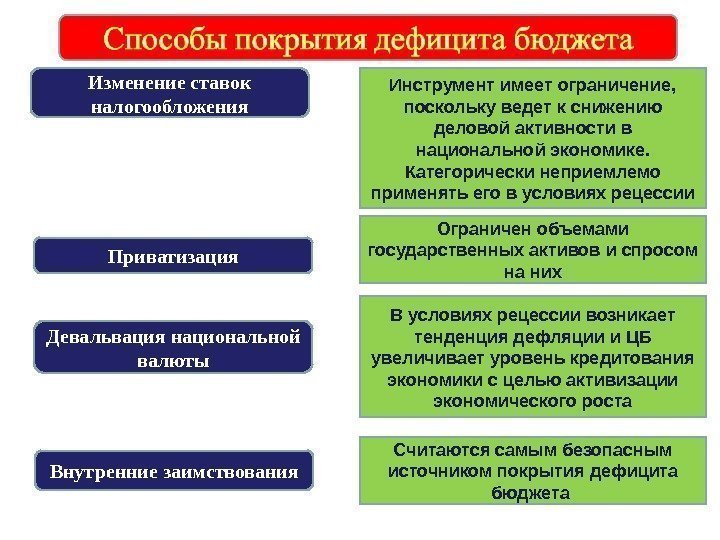 Способы покрытия дефицита бюджета

Изменение ставок налогообложения

Инструмент имеет ограничение, поскольку ведет к снижению деловой активности в национальной экономике. Категорически неприемлемо применять его в условиях рецессии

Приватизация

Ограничен объемами государственных активов и спросом на них

Девальвация национальной валюты

В условиях рецессии возникает тенденция дефляции и ЦБ увеличивает уровень кредитования экономики с целью активизации экономического роста

Внутренние заимствования

Считаются самым безопасным источником покрытия дефицита бюджета